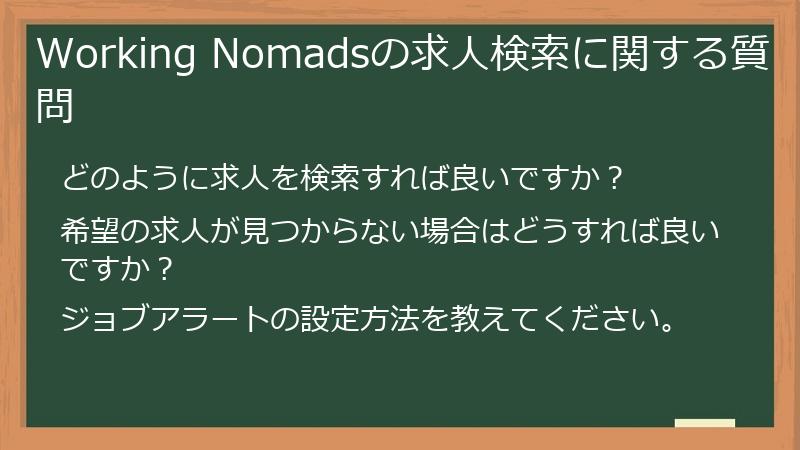 Working Nomadsの求人検索に関する質問

どのように求人を検索すれば良いですか？

希望の求人が見つからない場合はどうすれば良いですか？

ジョブアラートの設定方法を教えてください。